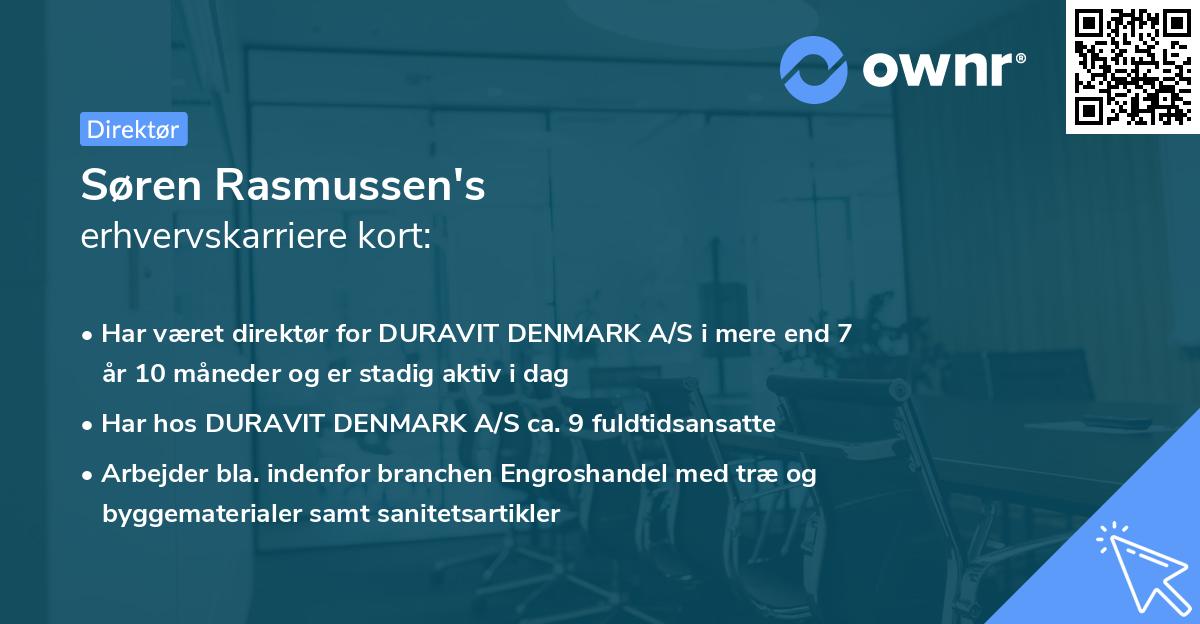 ownr®

Direktør

Søren Rasmussen's
erhvervskarriere kort:

• Har været direktør for DURAVIT DENMARK A/S i mere end 7 år 10 måneder og er stadig aktiv i dag
• Har hos DURAVIT DENMARK A/S ca. 9 fuldtidsansatte
• Arbejder bla. indenfor branchen Engroshandel med træ og byggematerialer samt sanitetsartikler